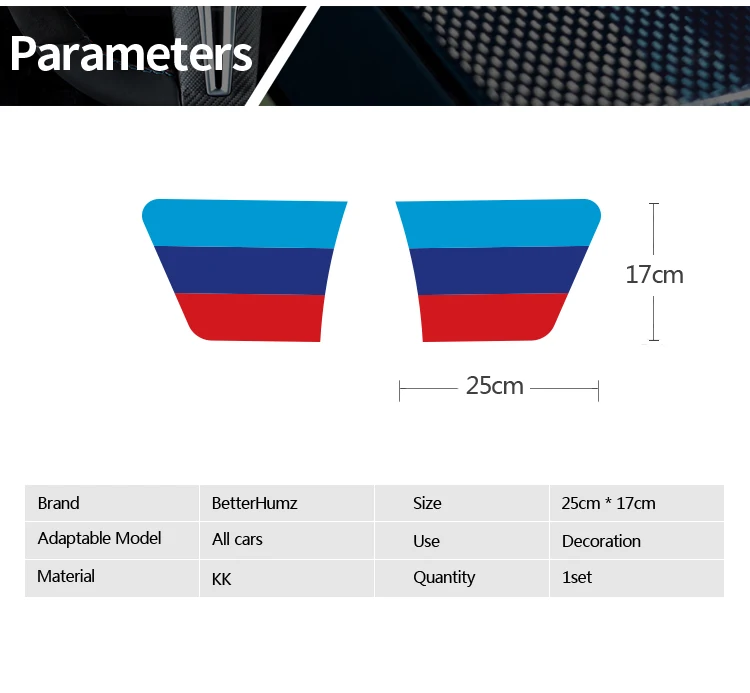 Parameters

17cm

25cm

| Brand | BetterHumz | Size | 25cm * 17cm |
|---|---|---|---|
| Adaptable Model | All cars | Use | Decoration |
| Material | KK | Quantity | 1set |